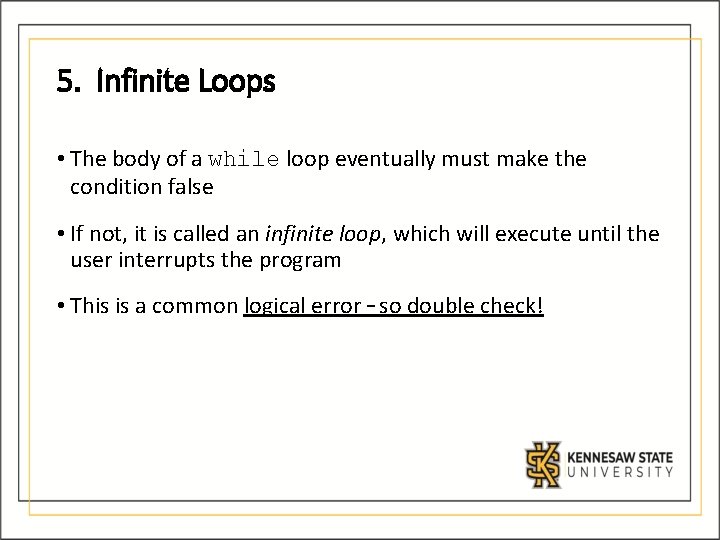 5. Infinite Loops

• The body of a while loop eventually must make the condition false

• If not, it is called an infinite loop, which will execute until the user interrupts the program

• This is a common logical error – so double check!

KENNESAW STATE UNIVERSITY